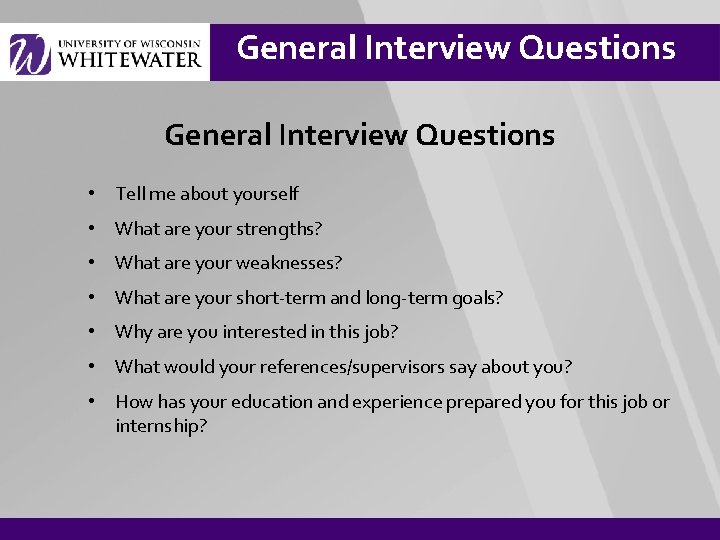 UNIVERSITY OF WISCONSIN
WHITEWATER

General Interview Questions

General Interview Questions

• Tell me about yourself
• What are your strengths?
• What are your weaknesses?
• What are your short-term and long-term goals?
• Why are you interested in this job?
• What would your references/supervisors say about you?
• How has your education and experience prepared you for this job or internship?